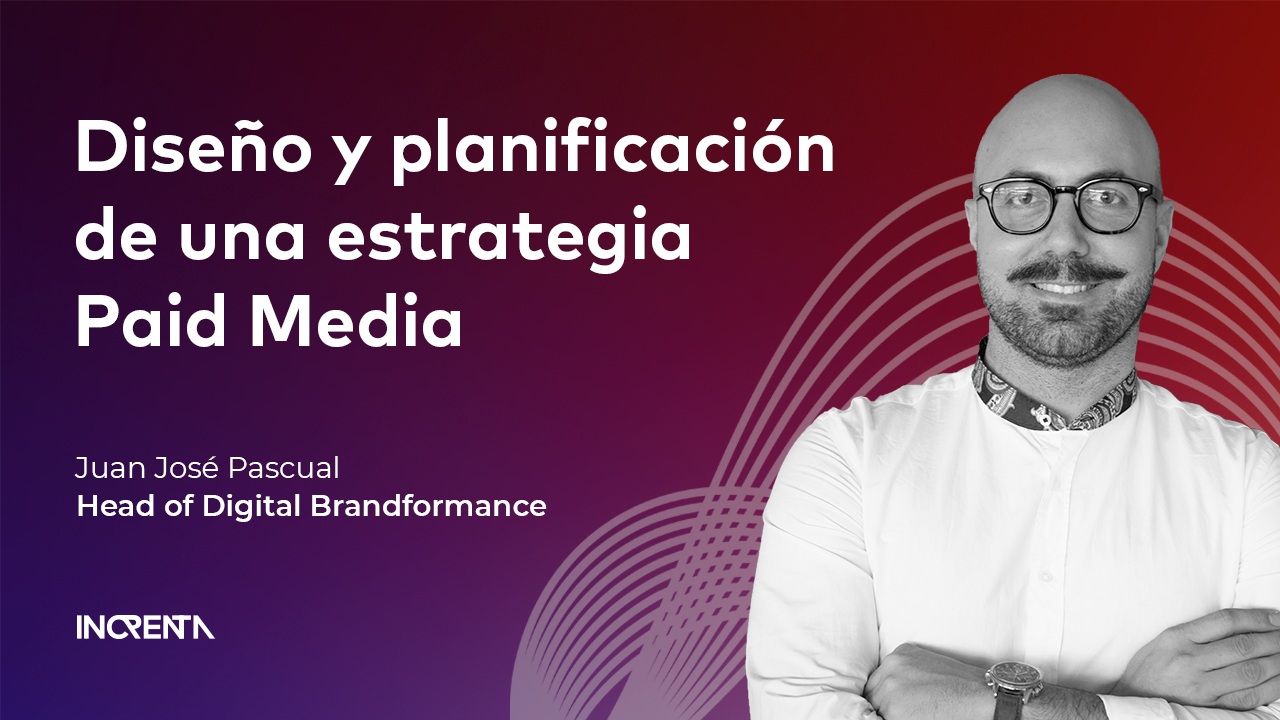 Diseño y planificación de una estrategia Paid Media

Juan José Pascual
Head of Digital Brandformance

INCRENTA